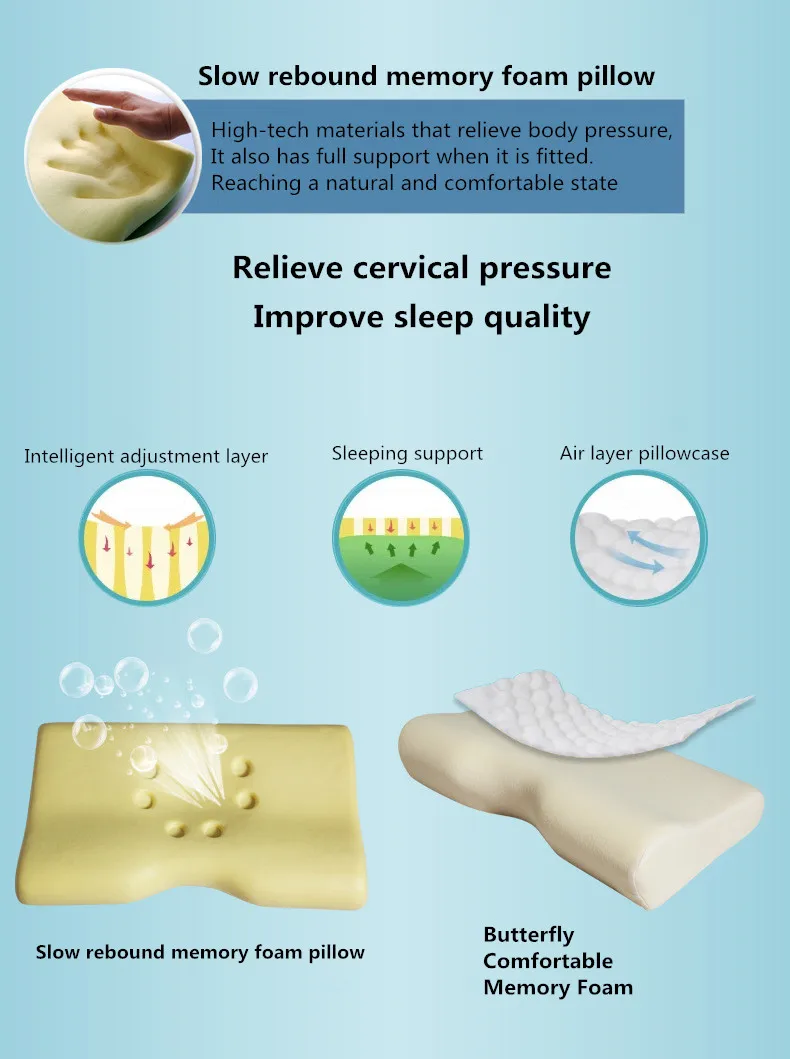 Slow rebound memory foam pillow

High-tech materials that relieve body pressure,
It also has full support when it is fitted.
Reaching a natural and comfortable state

Relieve cervical pressure
Improve sleep quality

Intelligent adjustment layer

Sleeping support

Air layer pillowcase

Slow rebound memory foam pillow

Butterfly
Comfortable
Memory Foam